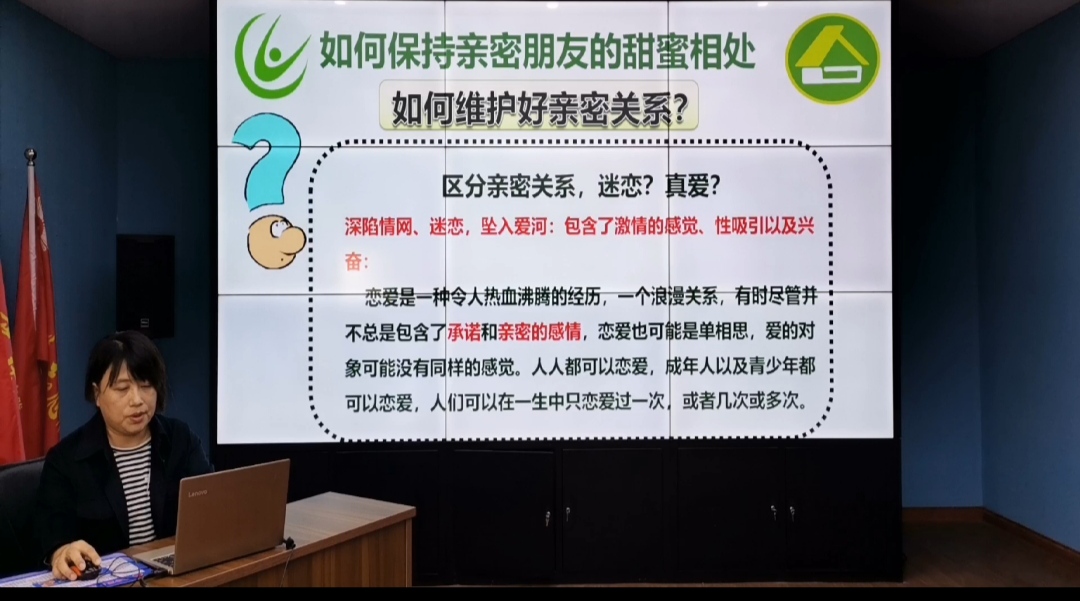 如何保持亲密朋友的甜蜜相处

如何维护好亲密关系?

区分亲密关系，迷恋？真爱？

深陷情网、迷恋，坠入爱河：包含了激情的感觉、性吸引以及兴奋：

恋爱是一种令人热血沸腾的经历，一个浪漫关系，有时尽管并不总是包含了承诺和亲密的感情，恋爱也可能是单相思，爱的对象可能没有同样的感觉。人人都可以恋爱，成年人以及青少年都可以恋爱，人们可以在一生中只恋爱过一次，或者几次或多次。

Lenovo